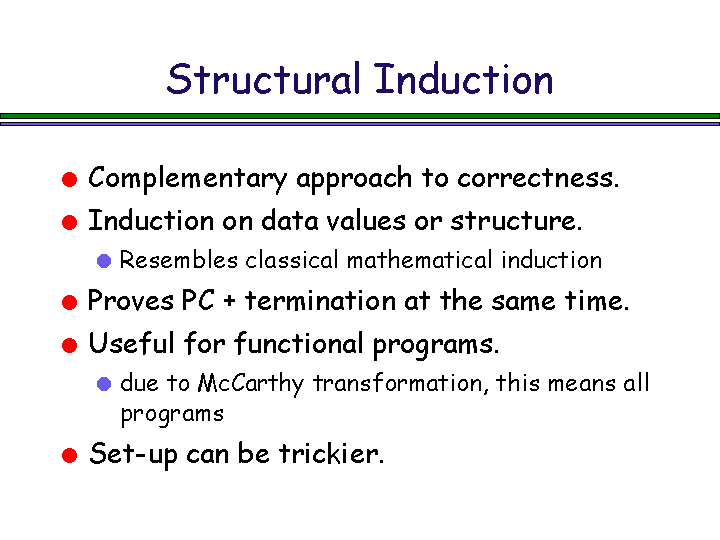 Structural Induction

Complementary approach to correctness.

Induction on data values or structure.

Resembles classical mathematical induction

Proves PC + termination at the same time.

Useful for functional programs.

due to McCarthy transformation, this means all programs

Set-up can be trickier.